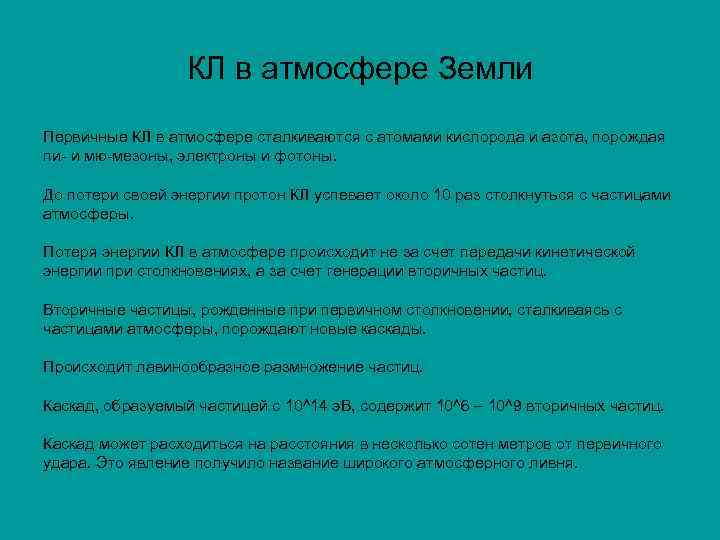 КЛ в атмосфере Земли

Первичные КЛ в атмосфере сталкиваются с атомами кислорода и азота, порождая пи- и мю-мезоны, электроны и фотоны.

До потери своей энергии протон КЛ успевает около 10 раз столкнуться с частицами атмосферы.

Потеря энергии КЛ в атмосфере происходит не за счет передачи кинетической энергии при столкновениях, а за счет генерации вторичных частиц.

Вторичные частицы, рожденные при первичном столкновении, сталкиваясь с частицами атмосферы, порождают новые каскады.

Происходит лавинообразное размножение частиц.

Каскад, образуемый частицей с 10^14 эВ, содержит 10^6 – 10^9 вторичных частиц.

Каскад может расходиться на расстояния в несколько сотен метров от первичного удара. Это явление получило название широкого атмосферного ливня.